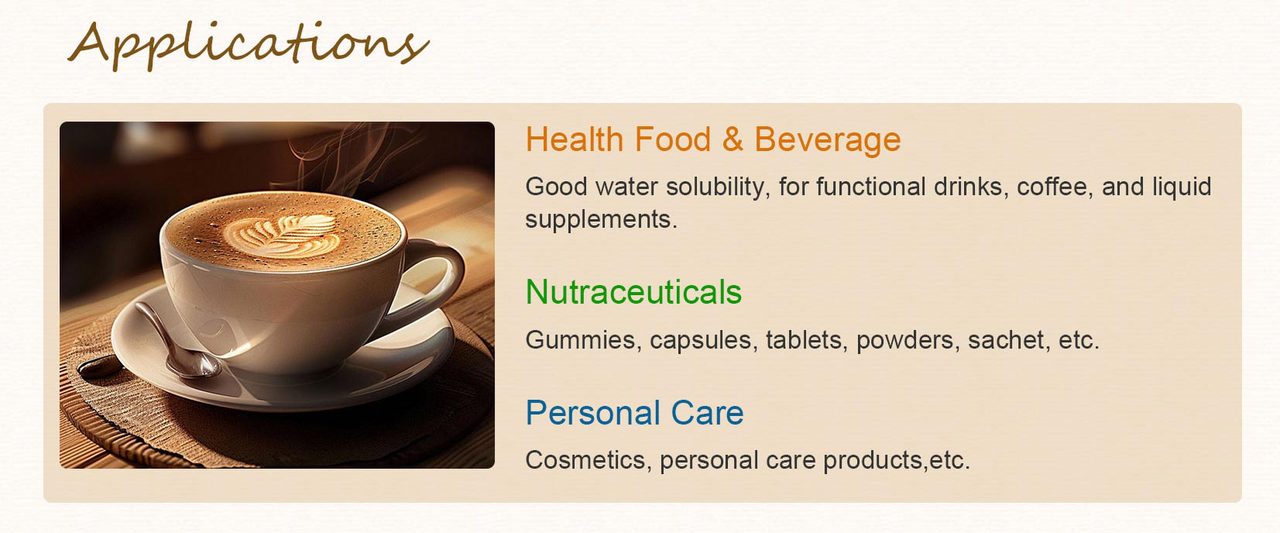 Applications

Health Food & Beverage

Good water solubility, for functional drinks, coffee, and liquid supplements.

Nutraceuticals

Gummies, capsules, tablets, powders, sachet, etc.

Personal Care

Cosmetics, personal care products,etc.